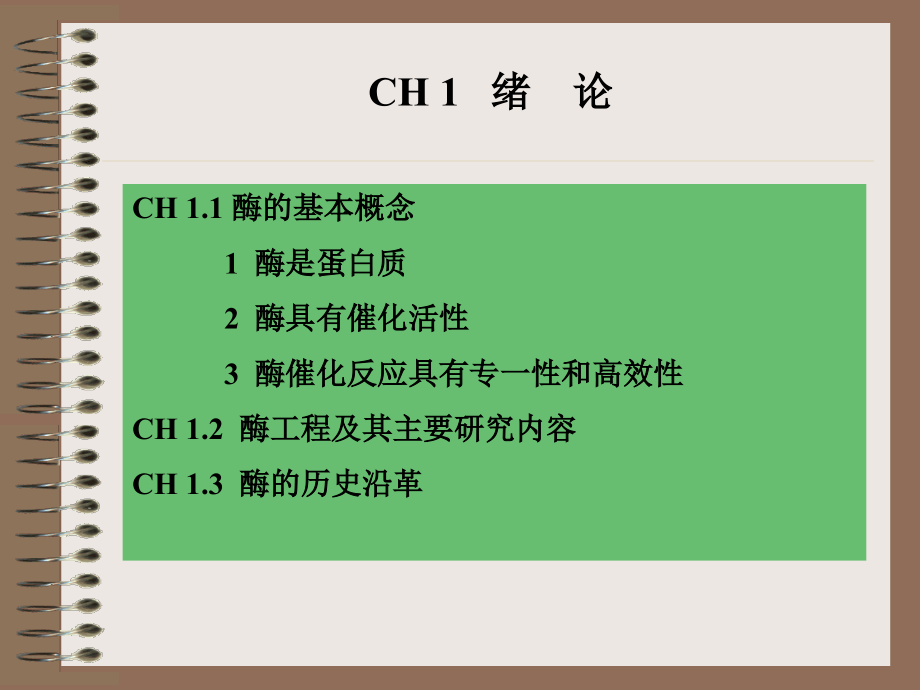 CH 1 绪 论

CH 1.1 酶的基本概念

1 酶是蛋白质

2 酶具有催化活性

3 酶催化反应具有专一性和高效性

CH 1.2 酶工程及其主要研究内容

CH 1.3 酶的历史沿革